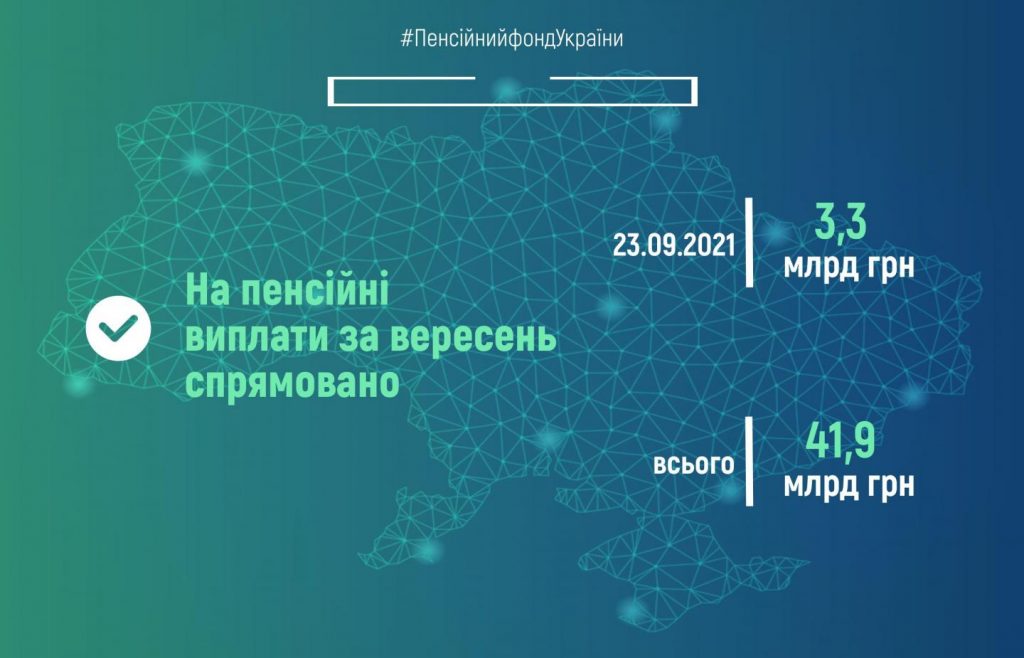 #ПенсійнийфондУкраїни

На пенсійні виплати за вересень спрямовано

23.09.2021

3,3
млрд грн

всього

41,9
млрд грн